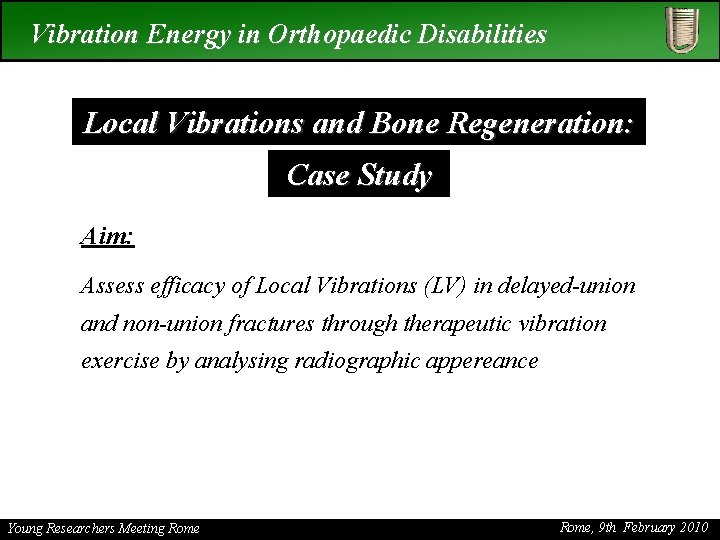 Vibration Energy in Orthopaedic Disabilities

Local Vibrations and Bone Regeneration:

Case Study

Aim:

Assess efficacy of Local Vibrations (LV) in delayed-union and non-union fractures through therapeutic vibration exercise by analysing radiographic appereance

Young Researchers Meeting Rome

Rome, 9th February 2010